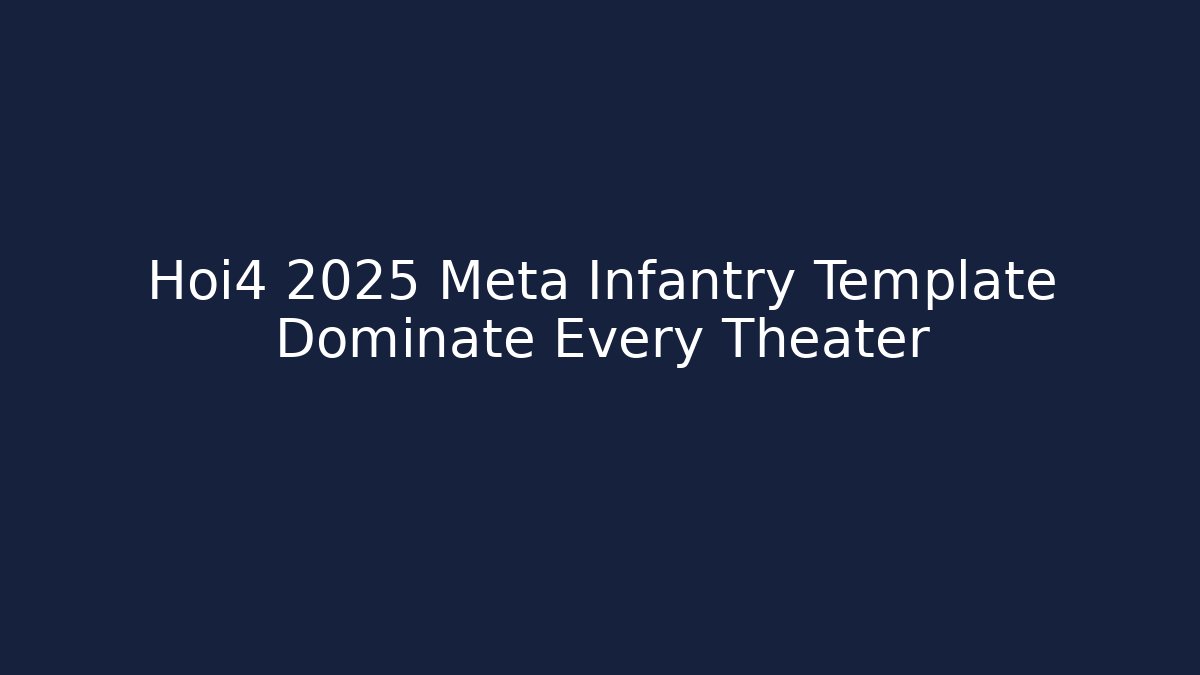 Hoi4 2025 Meta Infantry Template Dominate Every Theater